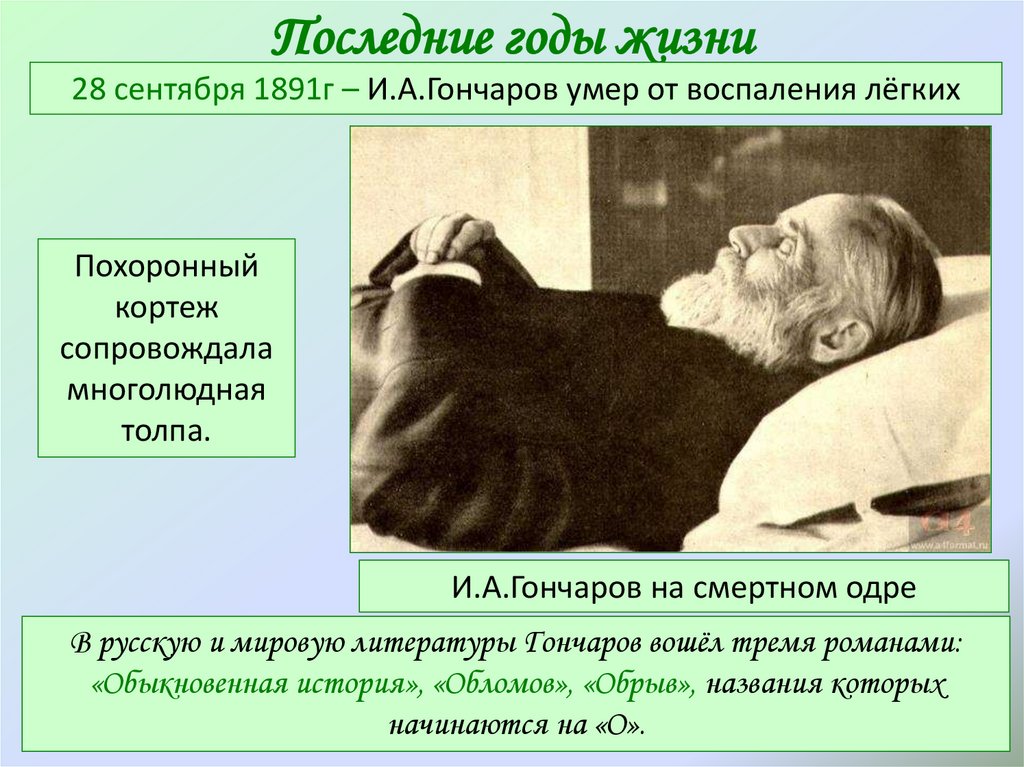 Последние годы жизни

28 сентября 1891г – И.А.Гончаров умер от воспаления лёгких

Похоронный кортеж сопровождала многолюдная толпа.

www.a4format.ru

И.А.Гончаров на смертном одре

В русскую и мировую литературы Гончаров вошёл тремя романами: «Обыкновенная история», «Обломов», «Обрыв», названия которых начинаются на «О».